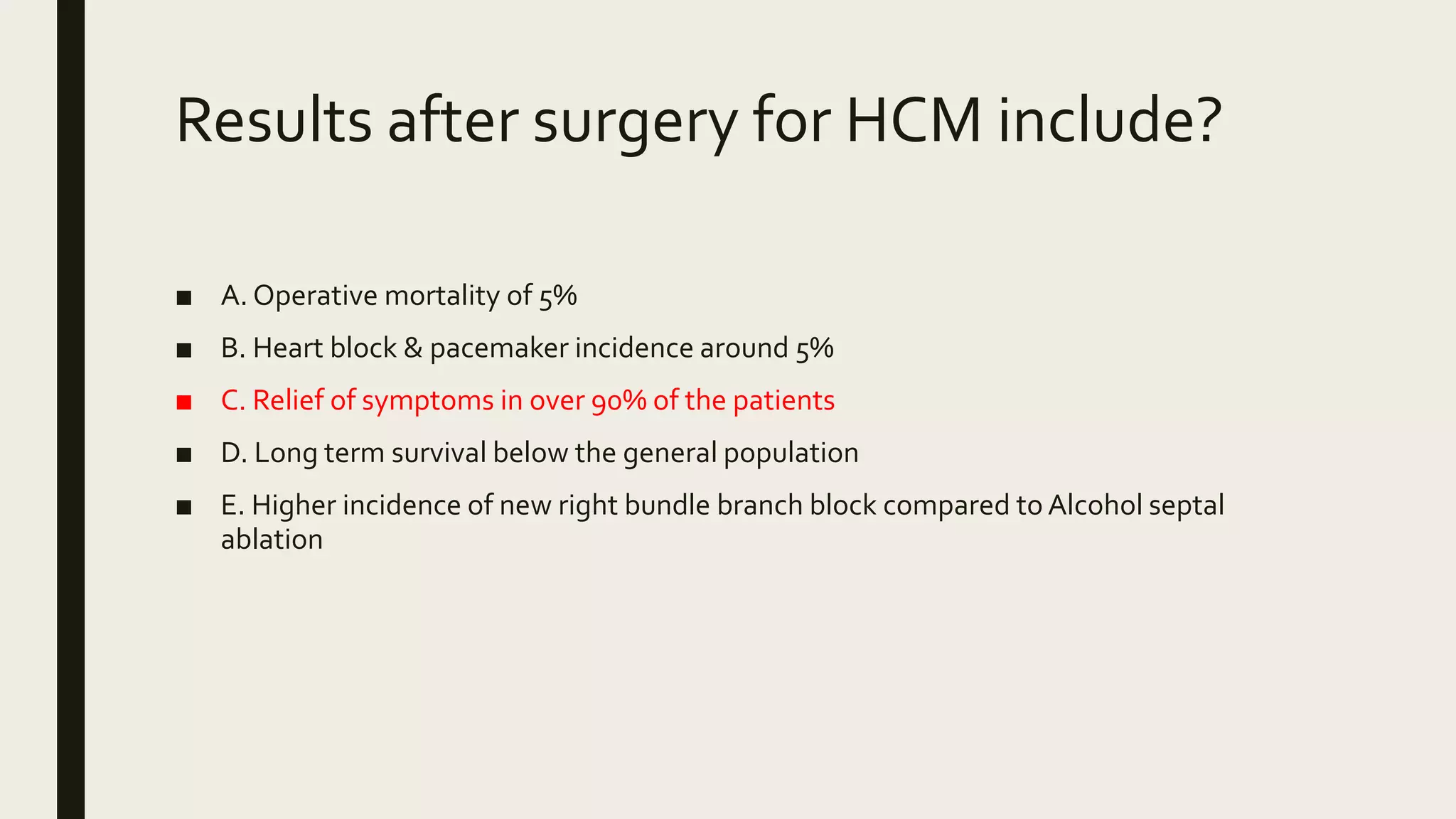 Results after surgery for HCM include?

■ A. Operative mortality of 5%

■ B. Heart block & pacemaker incidence around 5%

■ C. Relief of symptoms in over 90% of the patients

■ D. Long term survival below the general population

■ E. Higher incidence of new right bundle branch block compared to Alcohol septal ablation